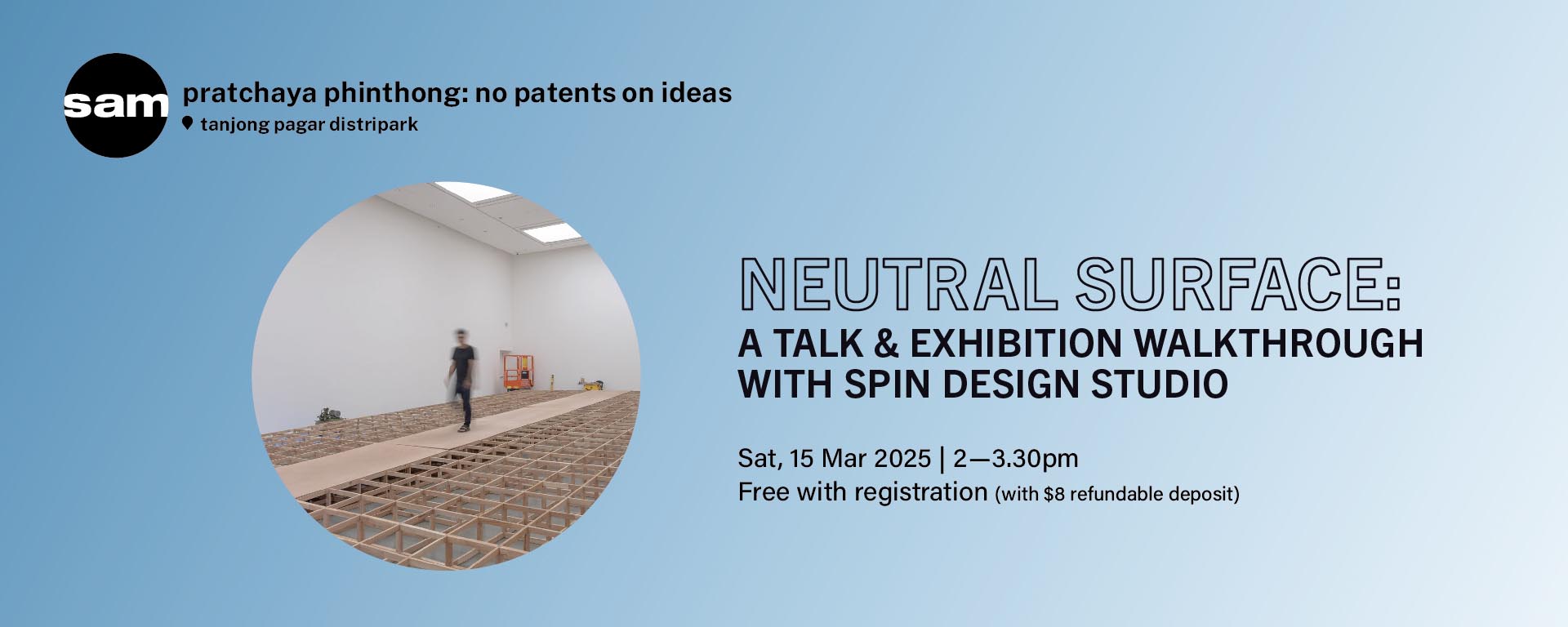 sam

pratchaya phinthong: no patents on ideas

tanjong pagar distripark

NEUTRAL SURFACE:

A TALK & EXHIBITION WALKTHROUGH WITH SPIN DESIGN STUDIO

Sat, 15 Mar 2025 | 2—3.30pm

Free with registration (with \$8 refundable deposit)